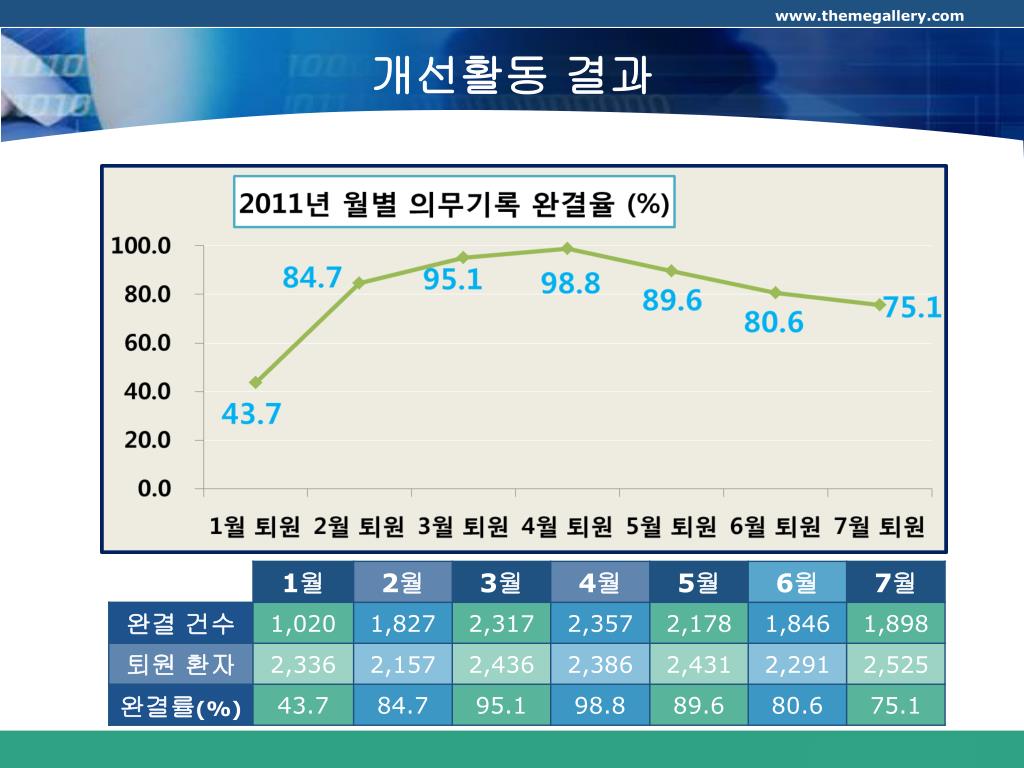 www.themegallery.com

개선활동 결과

2011년 월별 의무기록 완결율 (%)

100.0
80.0
60.0
40.0
20.0
0.0

43.7
84.7
95.1
98.8
89.6
80.6
75.1

1월 퇴원 2월 퇴원 3월 퇴원 4월 퇴원 5월 퇴원 6월 퇴원 7월 퇴원

| | 1월 | 2월 | 3월 | 4월 | 5월 | 6월 | 7월 |
|---|---|---|---|---|---|---|---|
| 완결 건수 | 1,020 | 1,827 | 2,317 | 2,357 | 2,178 | 1,846 | 1,898 |
| 퇴원 환자 | 2,336 | 2,157 | 2,436 | 2,386 | 2,431 | 2,291 | 2,525 |
| 완결률(%) | 43.7 | 84.7 | 95.1 | 98.8 | 89.6 | 80.6 | 75.1 |